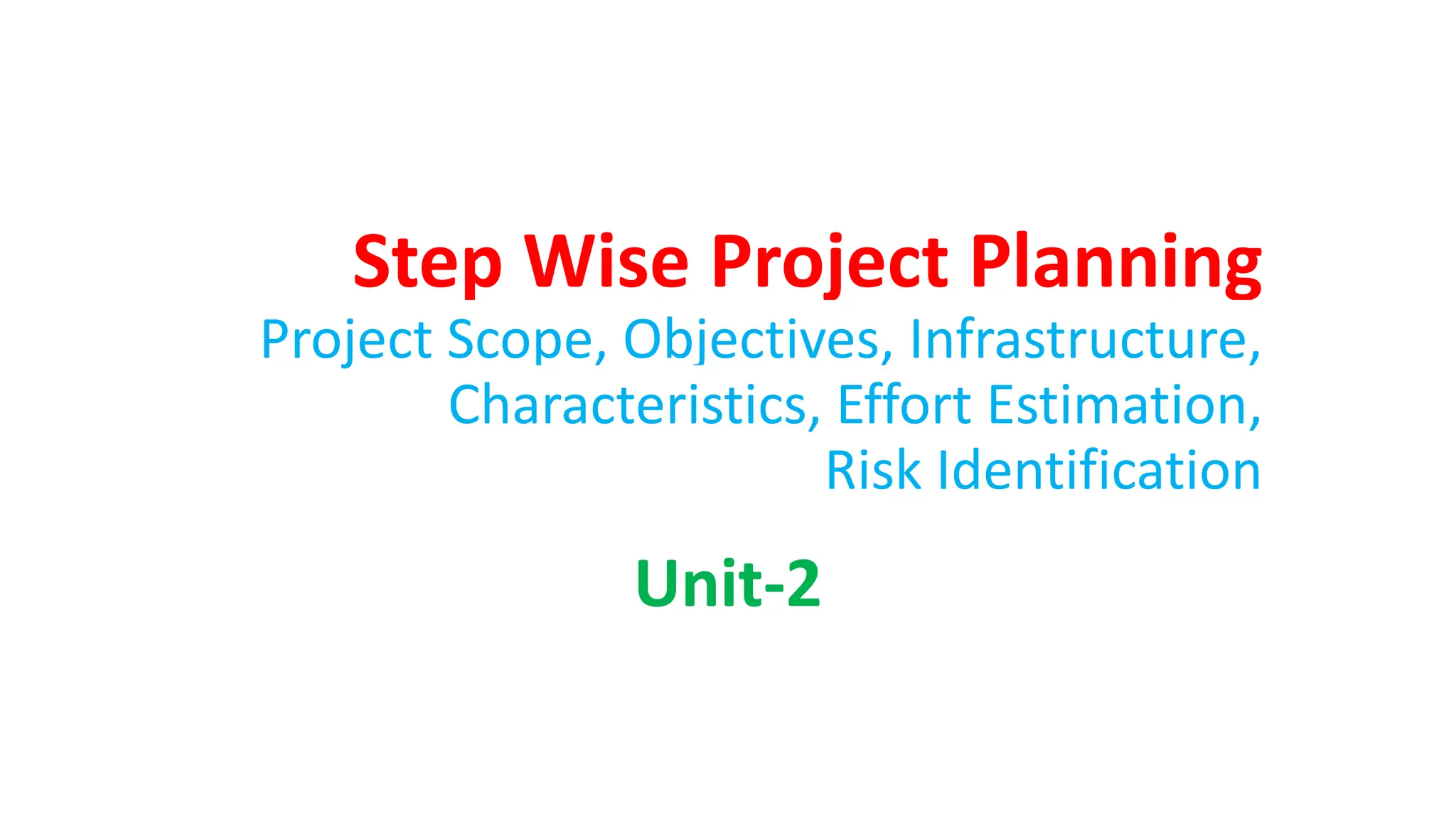 Step Wise Project Planning

Project Scope, Objectives, Infrastructure, Characteristics, Effort Estimation, Risk Identification

Unit-2